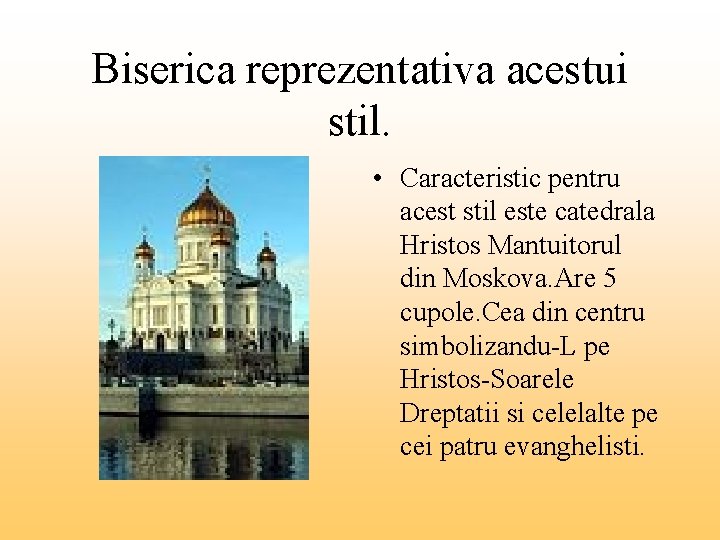 Biserica reprezentativa acestui stil.

• Caracteristic pentru acest stil este catedrala Hristos Mantuitorul din Moskova.Are 5 cupole.Cea din centru simbolizandu-L pe Hristos-Soarele Dreptatii si celelalte pe cei patru evanghelisti.